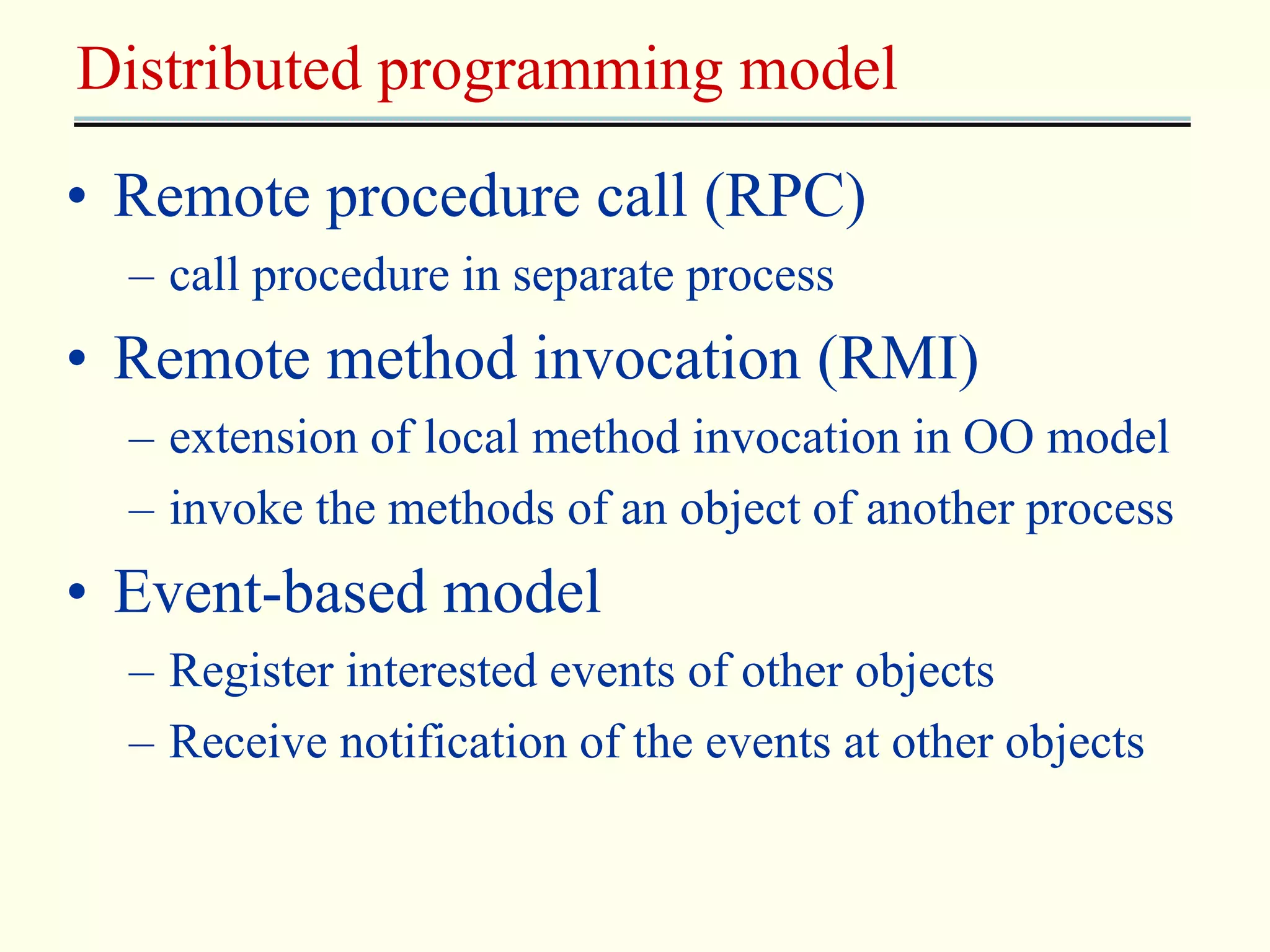 Distributed programming model

• Remote procedure call (RPC)
– call procedure in separate process

• Remote method invocation (RMI)
– extension of local method invocation in OO model
– invoke the methods of an object of another process

• Event-based model
– Register interested events of other objects
– Receive notification of the events at other objects